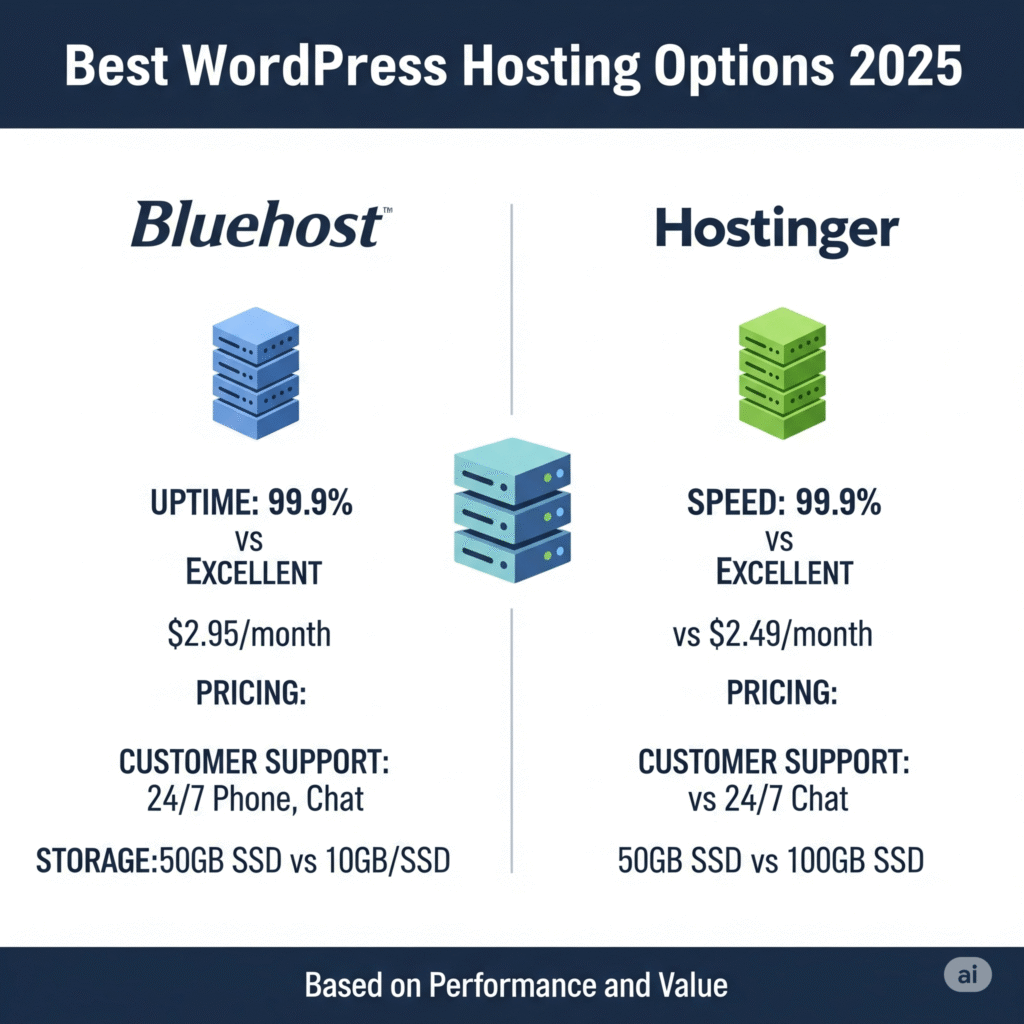 Best WordPress Hosting Options 2025

Bluehost™

UPTIME: 99.9%
vs
EXCELLENT

$2.95/month

PRICING:

CUSTOMER SUPPORT:
24/7 Phone, Chat

STORAGE:50GB SSD vs 10GB/SSD

Hostinger

SPEED: 99.9%
vs
EXCELLENT

vs $2.49/month

PRICING:

CUSTOMER SUPPORT:
vs 24/7 Chat

50GB SSD vs 100GB SSD

Based on Performance and Value

ai